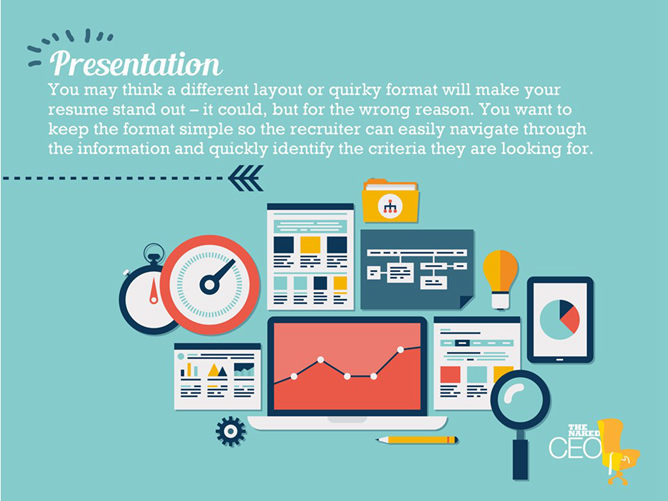 Presentation

You may think a different layout or quirky format will make your resume stand out – it could, but for the wrong reason. You want to keep the format simple so the recruiter can easily navigate through the information and quickly identify the criteria they are looking for.

THE NAKED CEO